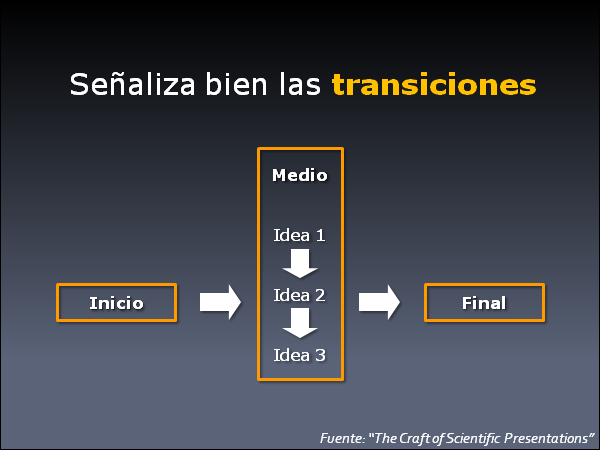 Señaliza bien las transiciones

Inicio

Medio

Idea 1

Idea 2

Idea 3

Final

Fuente: "The Craft of Scientific Presentations"